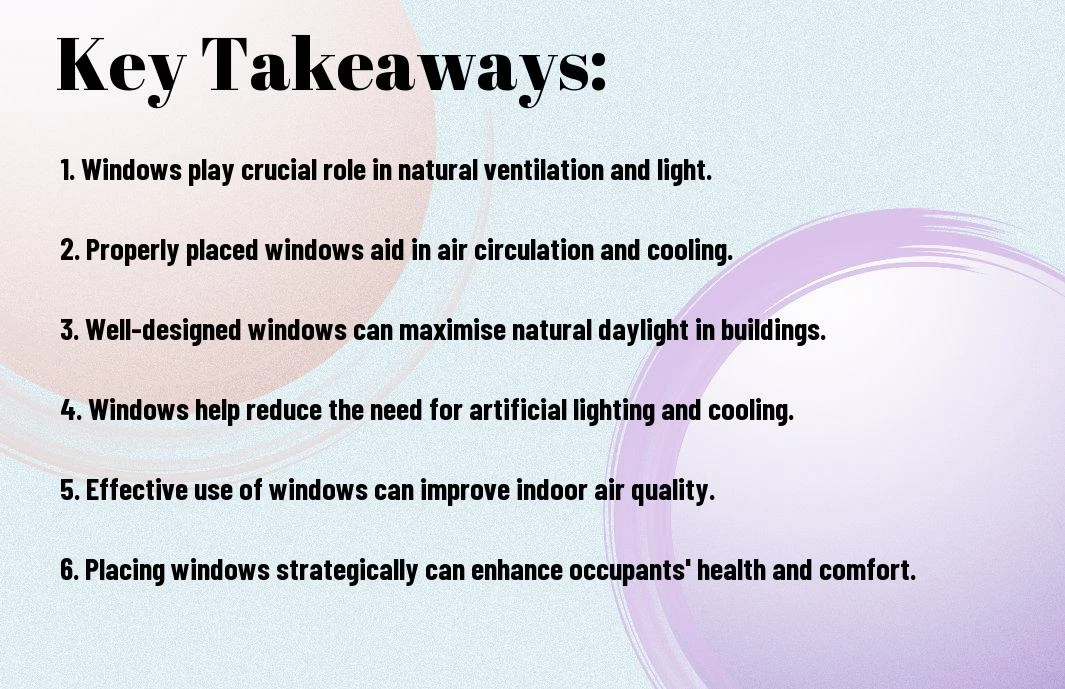 Key Takeaways:

1. Windows play crucial role in natural ventilation and light.

2. Properly placed windows aid in air circulation and cooling.

3. Well-designed windows can maximise natural daylight in buildings.

4. Windows help reduce the need for artificial lighting and cooling.

5. Effective use of windows can improve indoor air quality.

6. Placing windows strategically can enhance occupants' health and comfort.